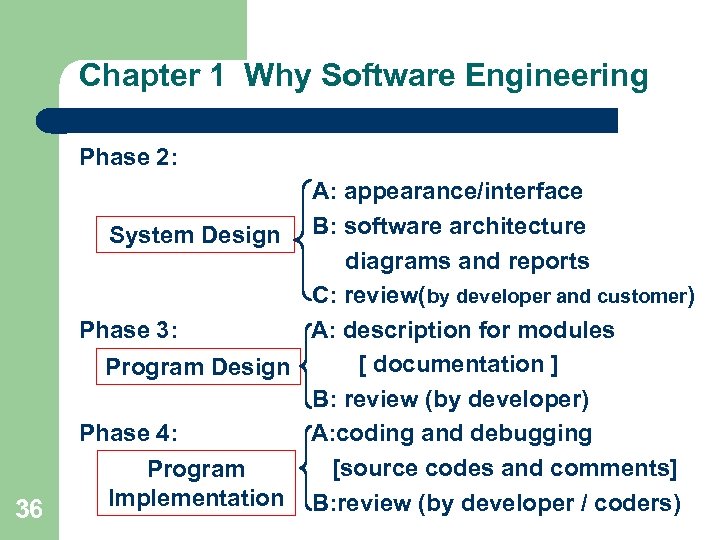 Chapter 1 Why Software Engineering

Phase 2:

System Design

A: appearance/interface
B: software architecture diagrams and reports
C: review(by developer and customer)

Phase 3:

Program Design

A: description for modules [ documentation ]
B: review (by developer)

Phase 4:

Program Implementation

A:coding and debugging [source codes and comments]
B:review (by developer / coders)

36